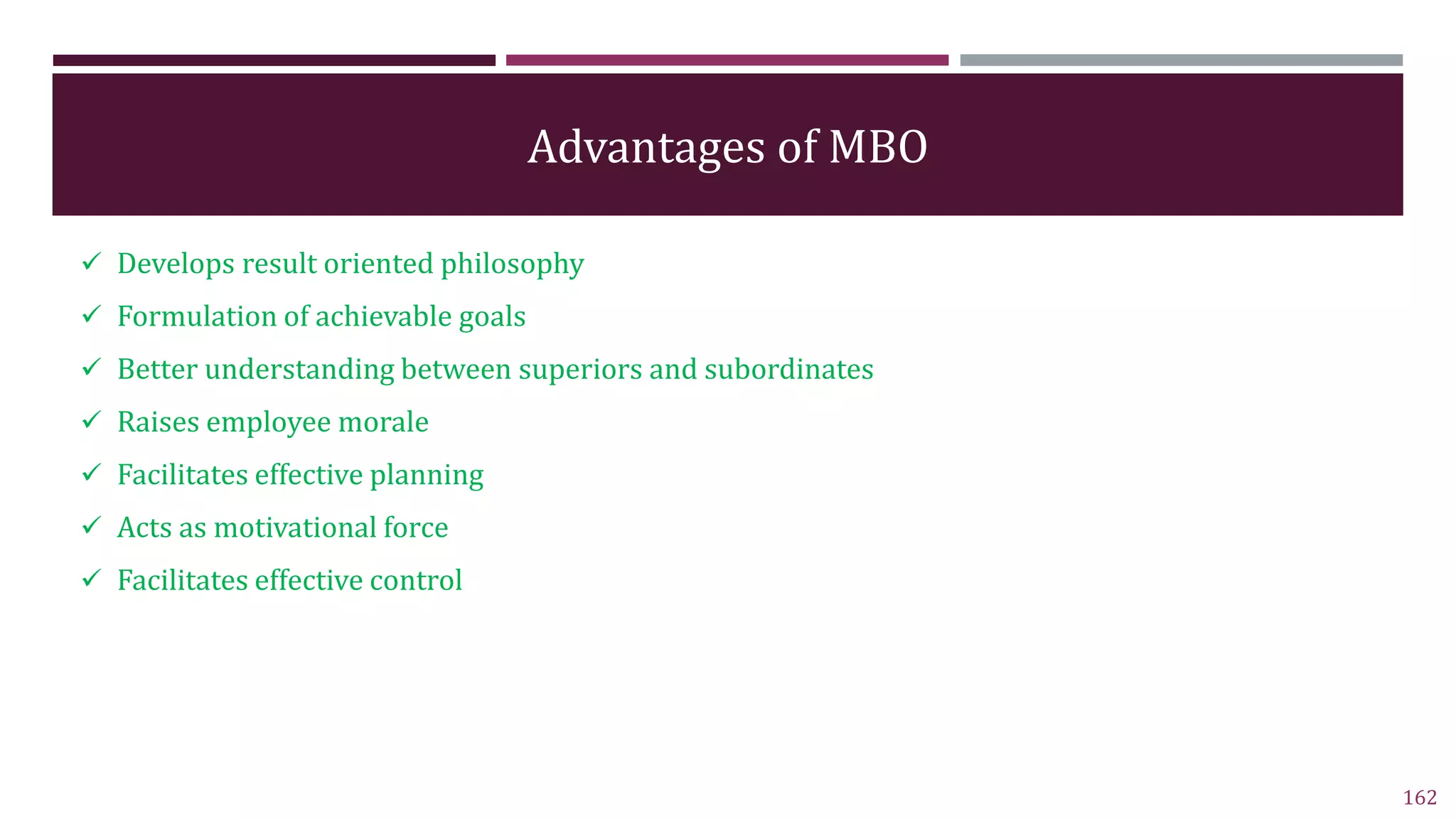 Advantages of MBO

✓ Develops result oriented philosophy
✓ Formulation of achievable goals
✓ Better understanding between superiors and subordinates
✓ Raises employee morale
✓ Facilitates effective planning
✓ Acts as motivational force
✓ Facilitates effective control

162